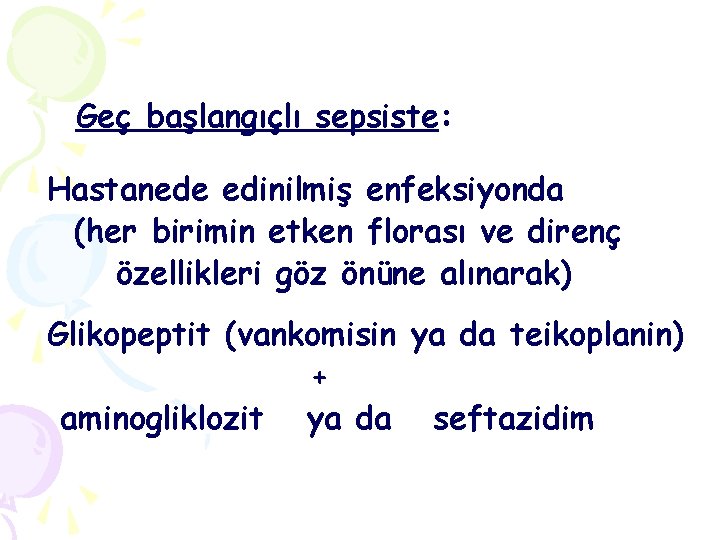 Geç başlangıçlı sepsiste:

Hastanede edinilmiş enfeksiyonda (her birimin etken florası ve direnç özellikleri göz önüne alınarak)

Glikopeptit (vankomisin ya da teikoplanin)

+

aminogliklozit ya da seftazidim